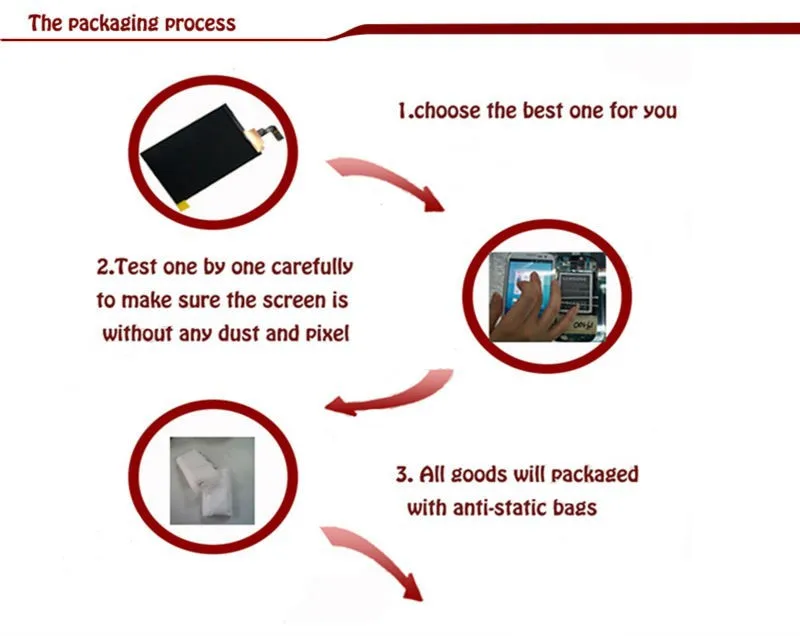 The packaging process

1.choose the best one for you

2.Test one by one carefully to make sure the screen is without any dust and pixel

3. All goods will packaged with anti-static bags